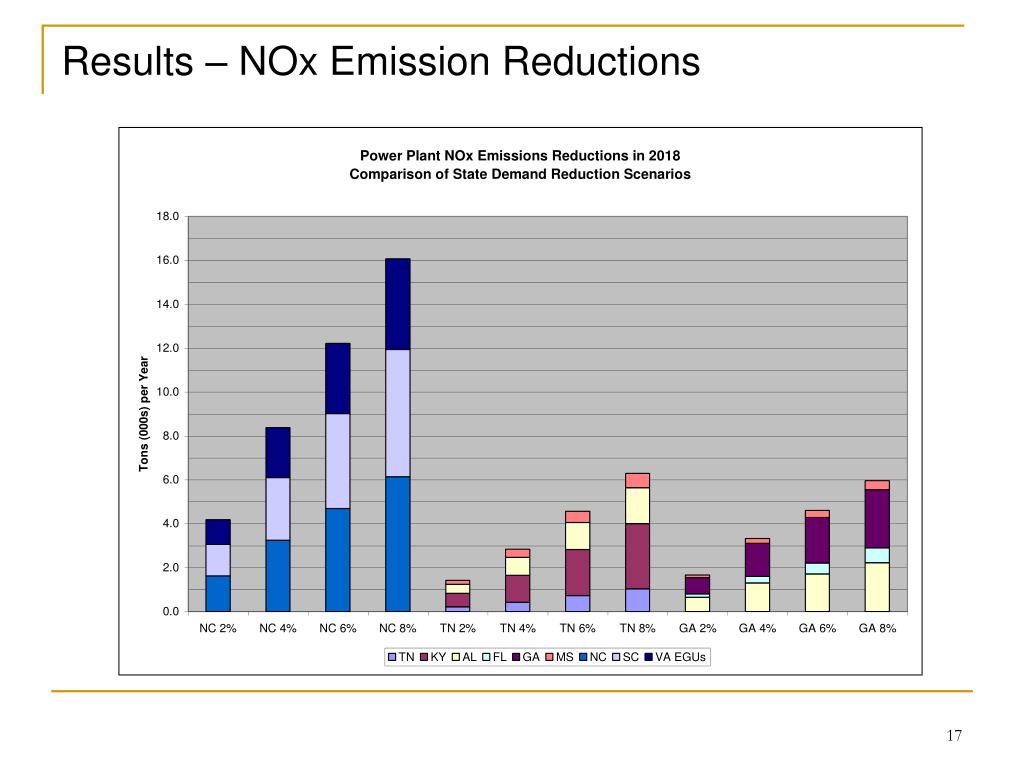 Results – NOx Emission Reductions

Power Plant NOx Emissions Reductions in 2018
Comparison of State Demand Reduction Scenarios

Tons (000s) per Year

18.0
16.0
14.0
12.0
10.0
8.0
6.0
4.0
2.0
0.0

NC 2% NC 4% NC 6% NC 8% TN 2% TN 4% TN 6% TN 8% GA 2% GA 4% GA 6% GA 8%

TN KY AL FL GA MS NC SC VA EGUs

17